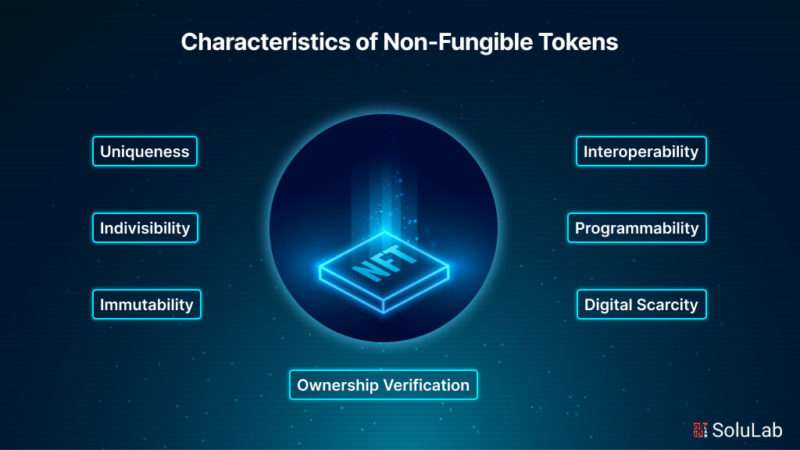 Characteristics of Non-Fungible Tokens

Uniqueness

Indivisibility

Immutability

NFT

Interoperability

Programmability

Digital Scarcity

Ownership Verification

SoluLab